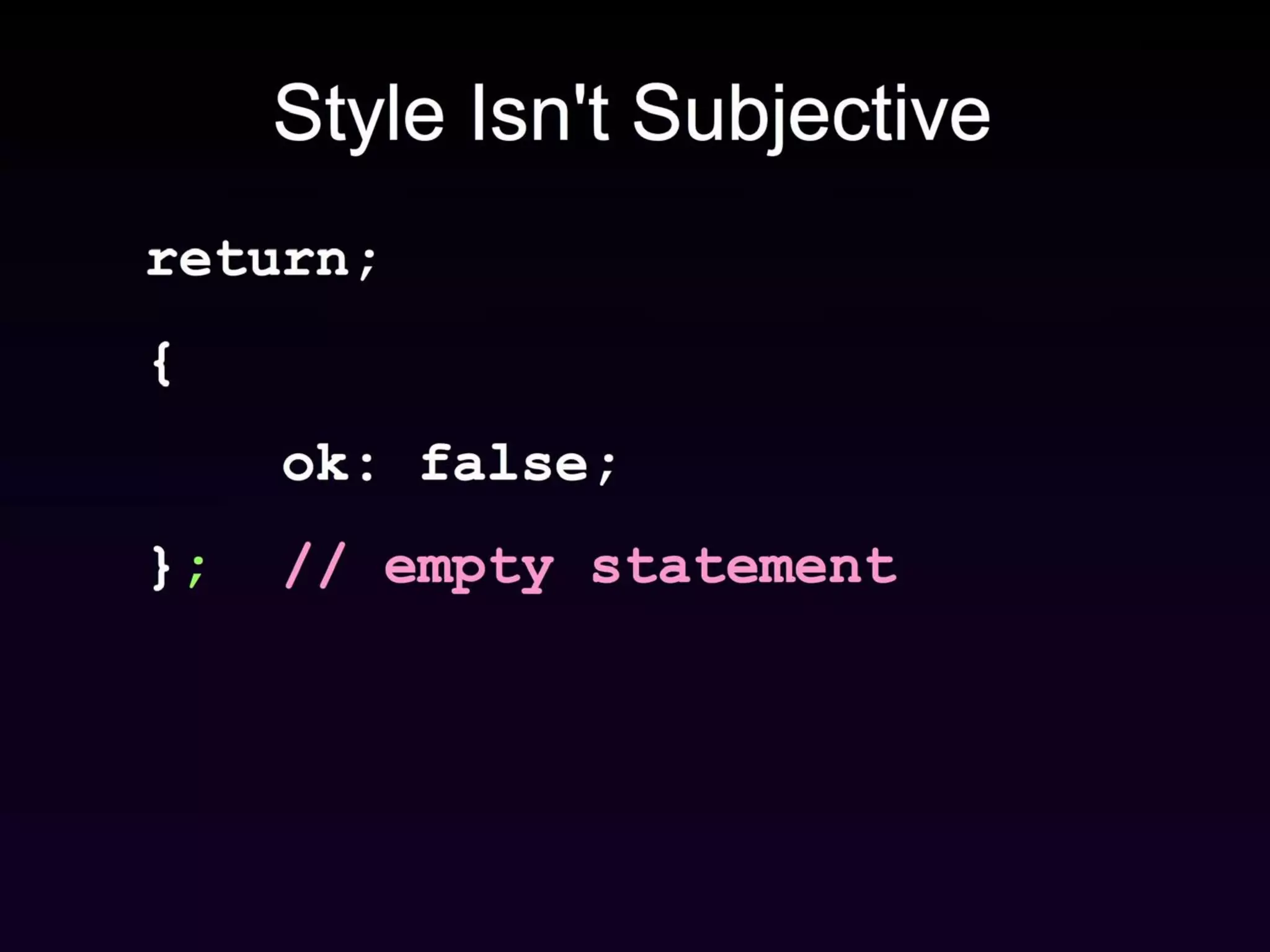 Style Isn't Subjective

return;

{

ok: false;

}; // empty statement